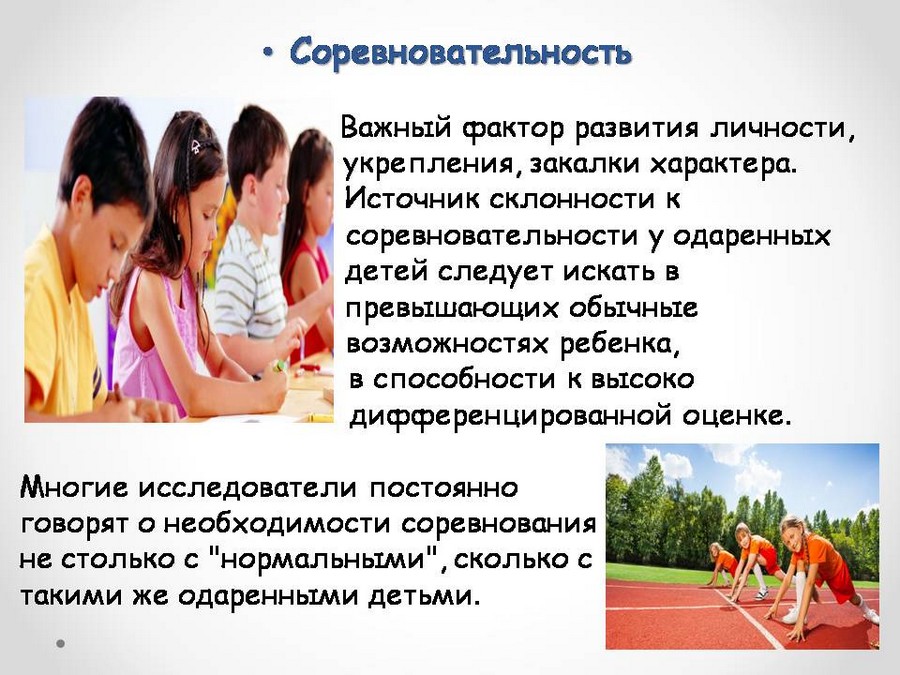 • Соревновательность

Важный фактор развития личности, укрепления, закалки характера. Источник склонности к соревновательности у одаренных детей следует искать в превышающих обычные возможностях ребенка, в способности к высоко дифференцированной оценке.

Многие исследователи постоянно говорят о необходимости соревнования не столько с "нормальными", сколько с такими же одаренными детьми.